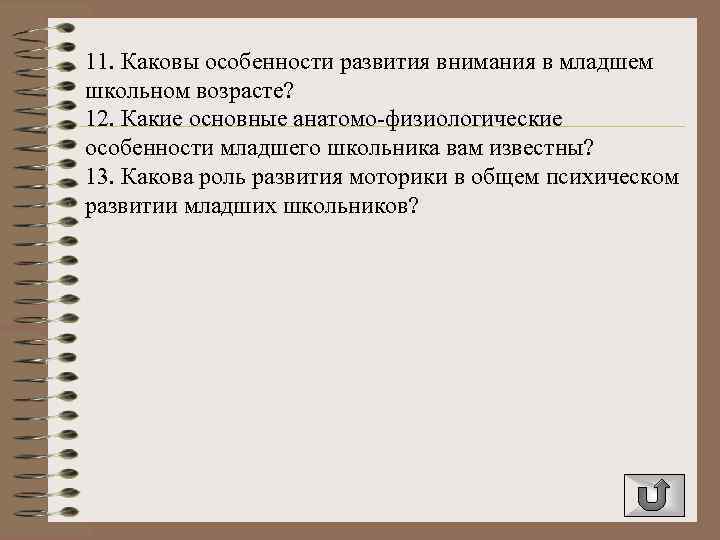 11. Каковы особенности развития внимания в младшем школьном возрасте?
12. Какие основные анатомо-физиологические особенности младшего школьника вам известны?
13. Какова роль развития моторики в общем психическом развитии младших школьников?